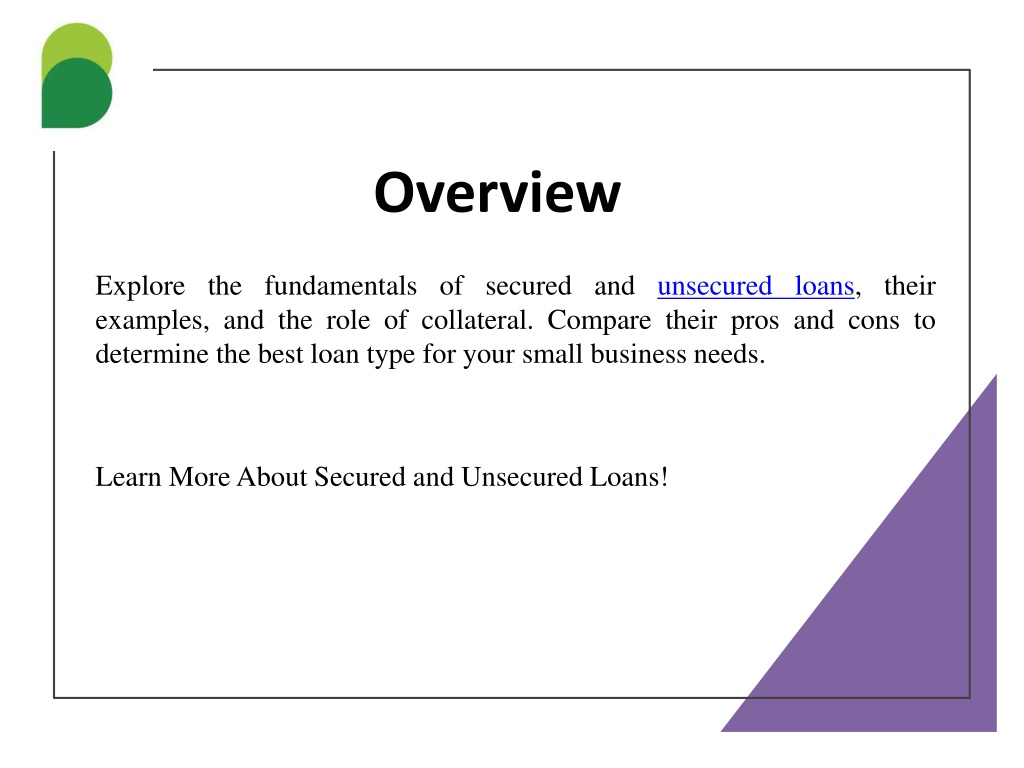 Overview

Explore the fundamentals of secured and unsecured loans, their examples, and the role of collateral. Compare their pros and cons to determine the best loan type for your small business needs.

Learn More About Secured and Unsecured Loans!